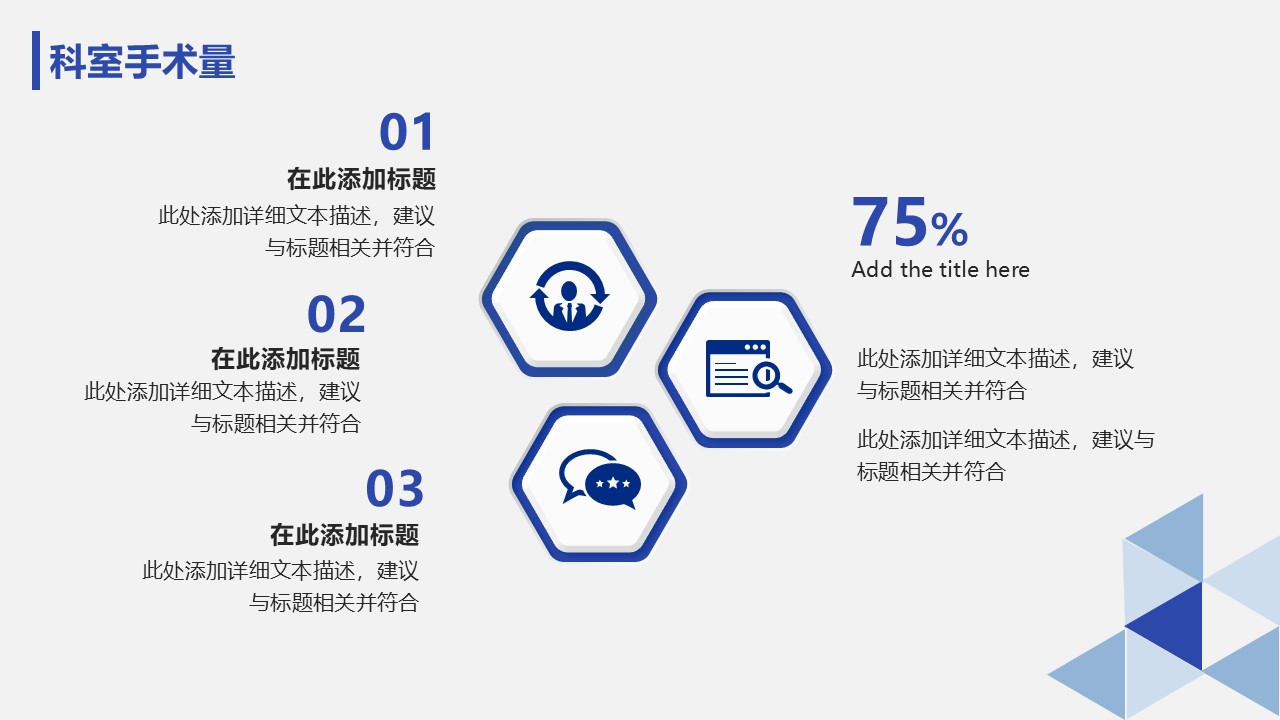 科室手术量

01
在此添加标题
此处添加详细文本描述，建议与标题相关并符合

02
在此添加标题
此处添加详细文本描述，建议与标题相关并符合

03
在此添加标题
此处添加详细文本描述，建议与标题相关并符合

75%
Add the title here

此处添加详细文本描述，建议与标题相关并符合

此处添加详细文本描述，建议与标题相关并符合